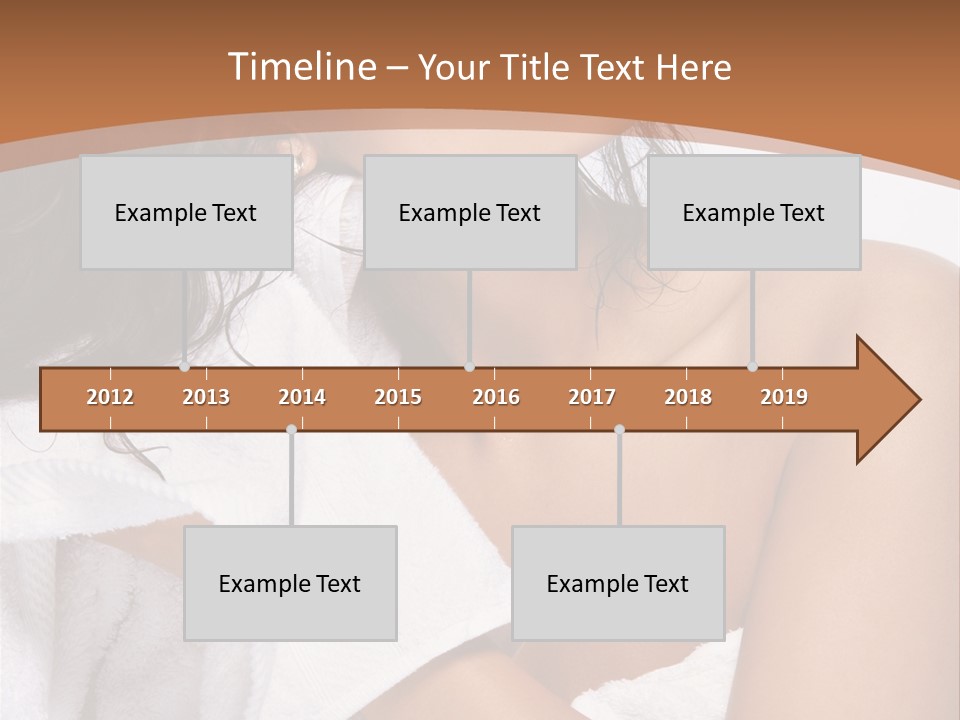 Timeline – Your Title Text Here

Example Text

Example Text

Example Text

2012 2013 2014 2015 2016 2017 2018 2019

Example Text

Example Text